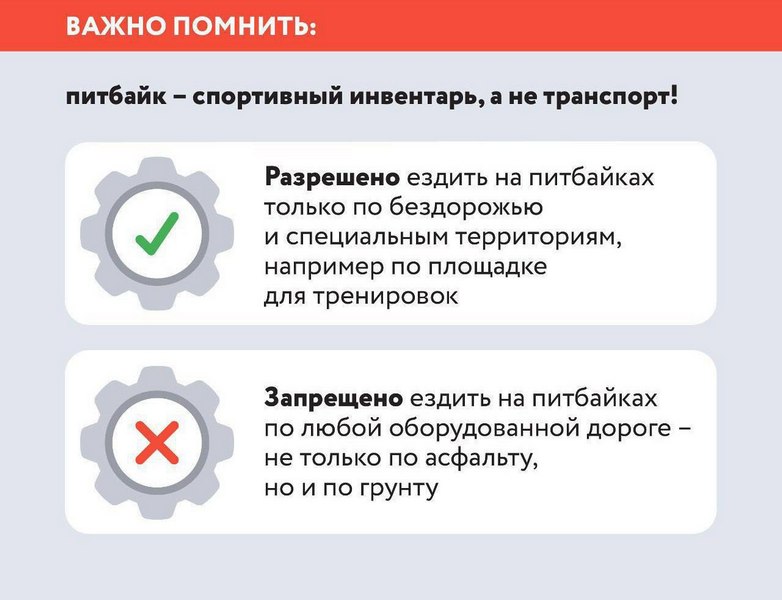 ВАЖНО ПОМНИТЬ:

питбайк – спортивный инвентарь, а не транспорт!

Разрешено ездить на питбайках только по бездорожью и специальным территориям, например по площадке для тренировок

Запрещено ездить на питбайках по любой оборудованной дороге – не только по асфальту, но и по грунту